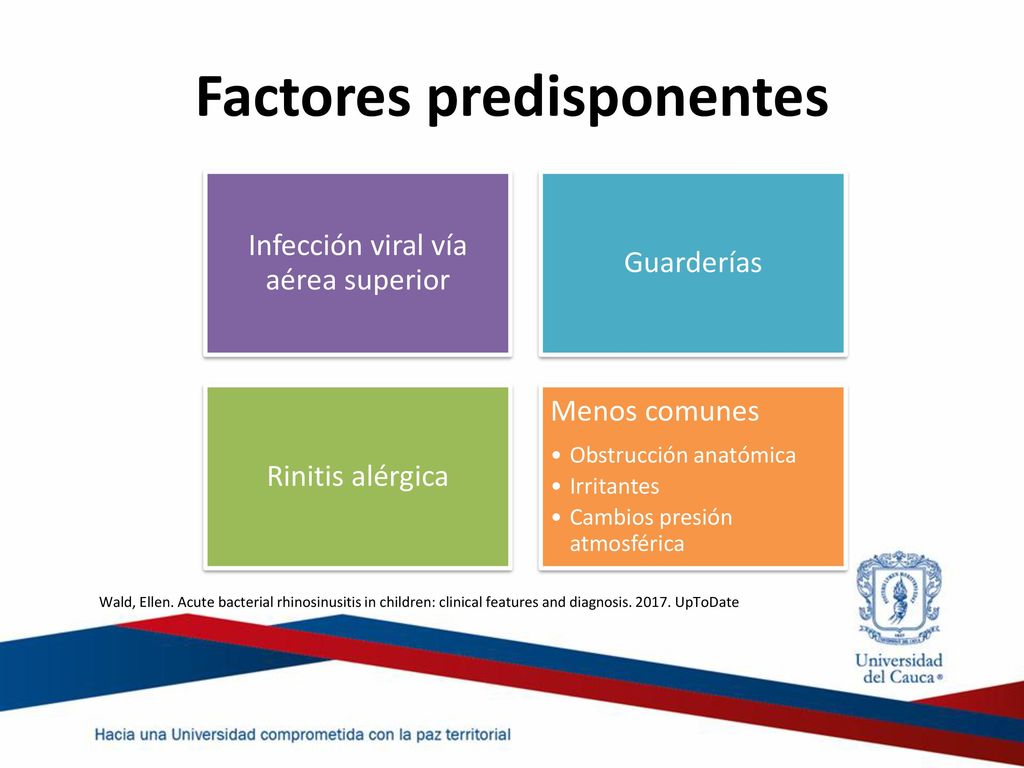 Factores predisponentes

Infección viral vía aérea superior

Guarderías

Rinitis alérgica

Menos comunes
• Obstrucción anatómica
• Irritantes
• Cambios presión atmosférica

Wald, Ellen. Acute bacterial rhinosinusitis in children: clinical features and diagnosis. 2017. UpToDate

Universidad del Cauca®

Hacia una Universidad comprometida con la paz territorial